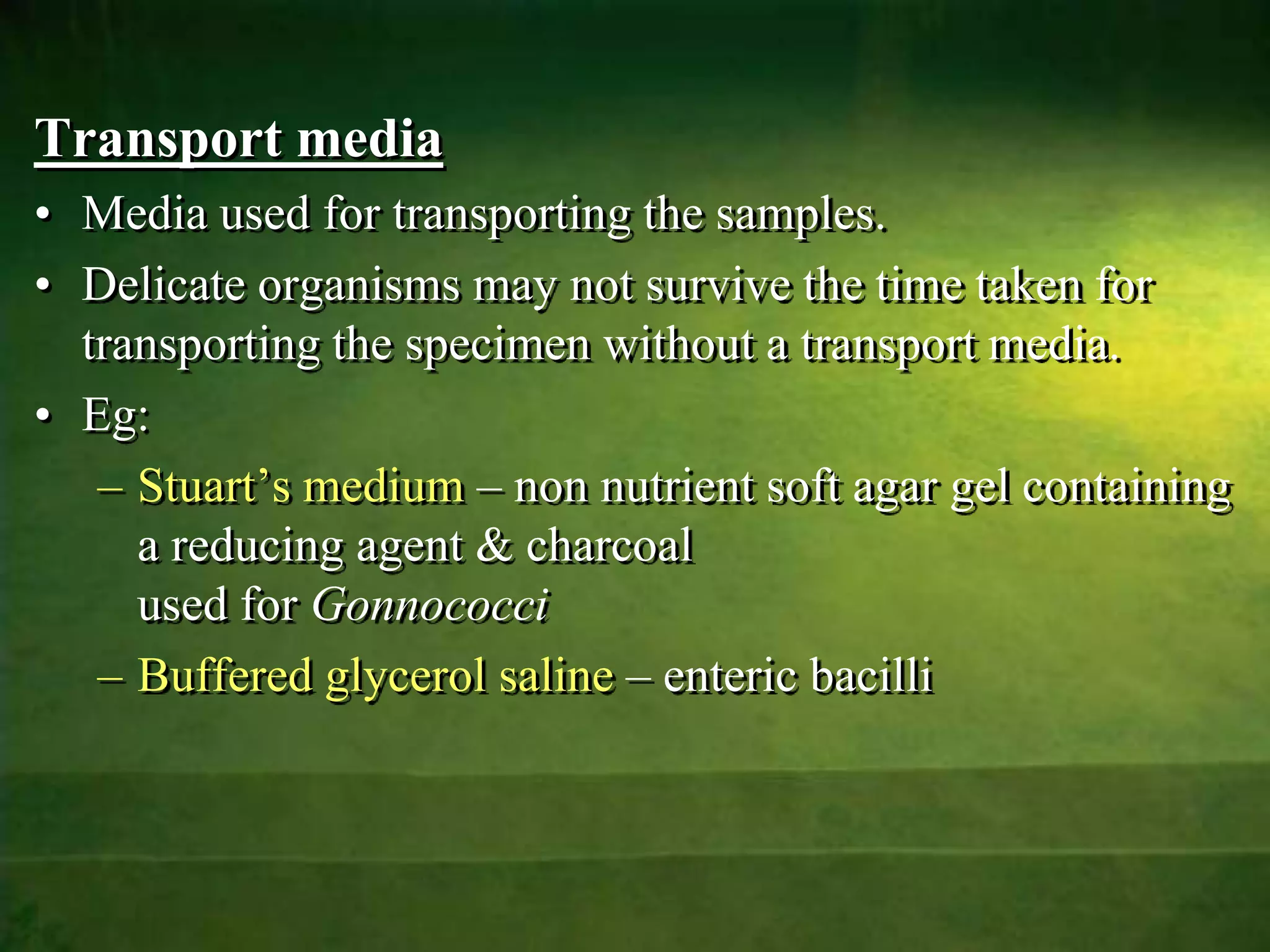 Transport media

• Media used for transporting the samples.

• Delicate organisms may not survive the time taken for transporting the specimen without a transport media.

• Eg:

– Stuart’s medium – non nutrient soft agar gel containing a reducing agent & charcoal
used for Gonnococci

– Buffered glycerol saline – enteric bacilli